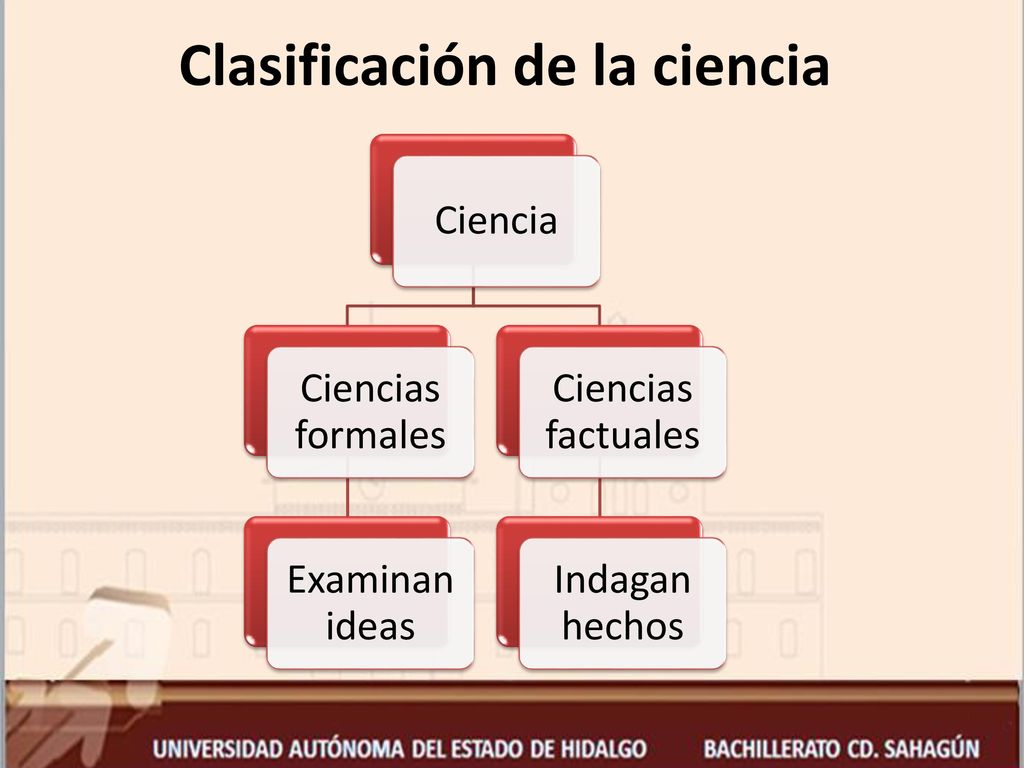 Clasificación de la ciencia

Ciencia

Ciencias formales

Ciencias factuales

Examinan ideas

Indagan hechos

UNIVERSIDAD AUTÓNOMA DEL ESTADO DE HIDALGO BACHILLERATO CD. SAHAGÚN